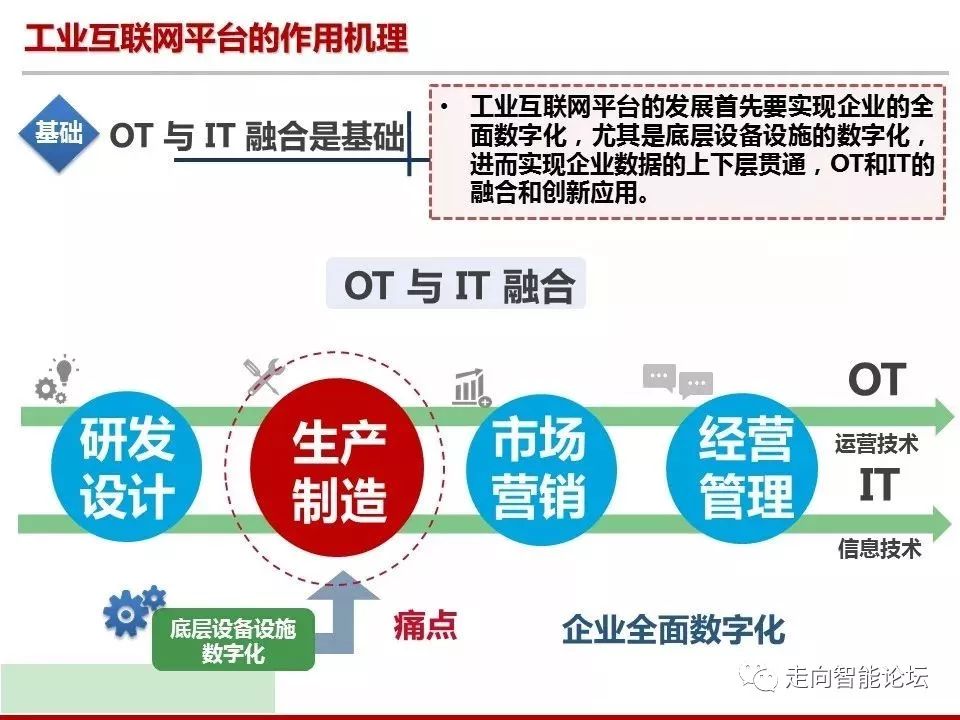 工业互联网平台的作用机理

基础 OT 与 IT 融合是基础

• 工业互联网平台的发展首先要实现企业的全面数字化，尤其是底层设备设施的数字化，进而实现企业数据的上下层贯通，OT和IT的融合和创新应用。

OT 与 IT 融合

研发设计

生产制造

市场营销

经营管理

OT

运营技术

IT

信息技术

底层设备设施数字化

痛点

企业全面数字化

走向智能论坛